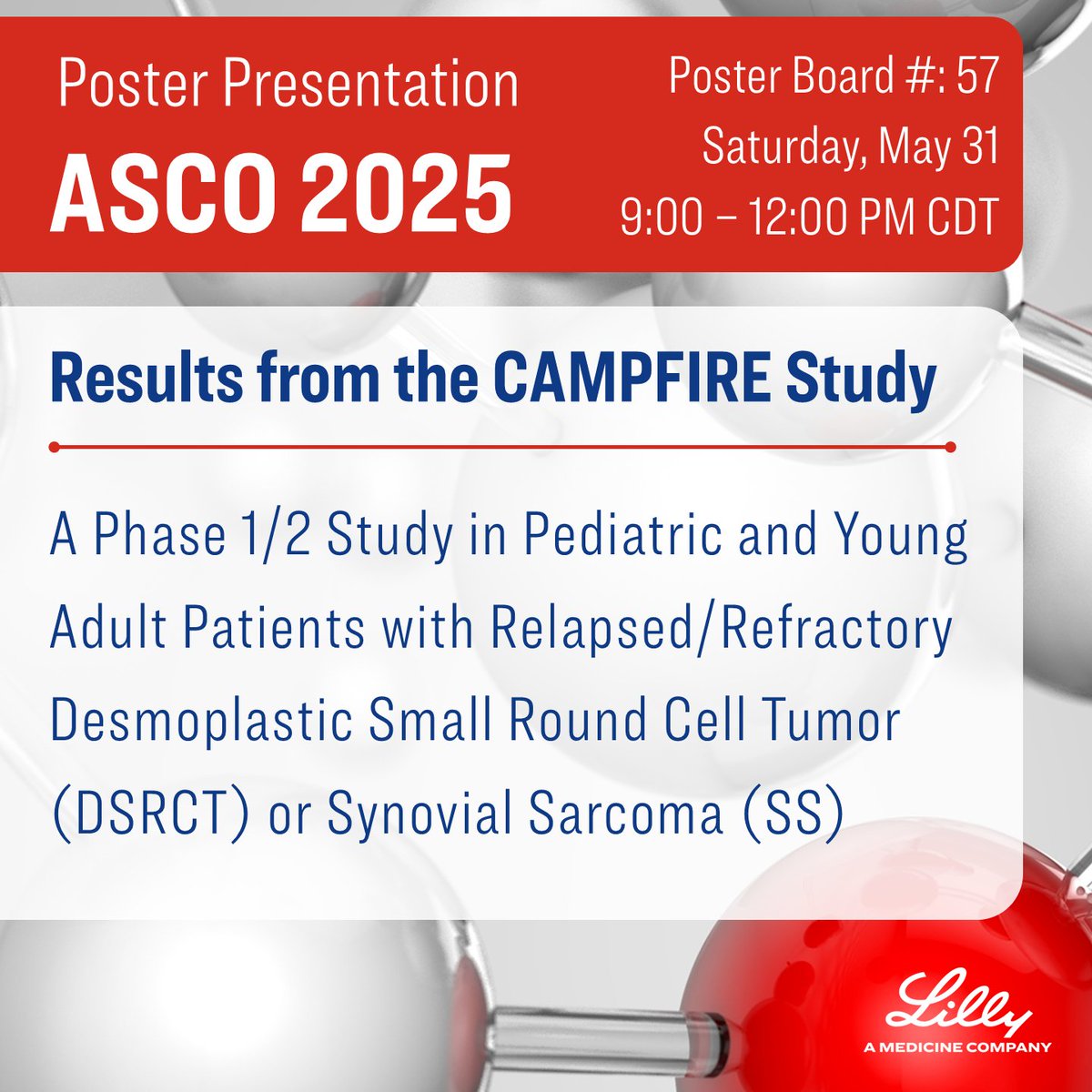 Poster Presentation
ASCO 2025

Poster Board #: 57
Saturday, May 31
9:00 – 12:00 PM CDT

Results from the CAMPFIRE Study

A Phase 1/2 Study in Pediatric and Young Adult Patients with Relapsed/Refractory Desmoplastic Small Round Cell Tumor (DSRCT) or Synovial Sarcoma (SS)

Lilly
A MEDICINE COMPANY